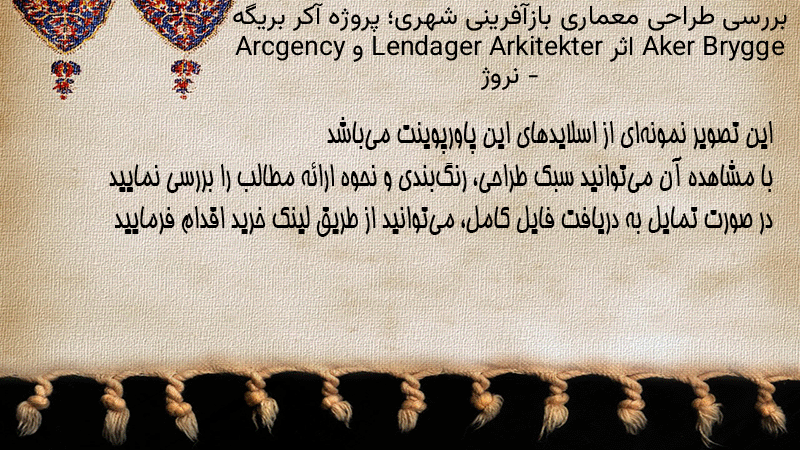 بررسی طراحی معماری بازآفرینی شهری؛ پروژه آکر بریگه Aker Brygge اثر Lendager Arkitekter و Arcgency - نروژ

این تصویر نمونه‌ای از اسلایدهای این پاورپوینت می‌باشد
با مشاهده آن می‌توانید سبک طراحی، رنگ‌بندی و نحوه ارائه مطالب را بررسی نمایید
در صورت تمایل به دریافت فایل کامل، می‌توانید از طریق لینک خرید اقدام فرمایید